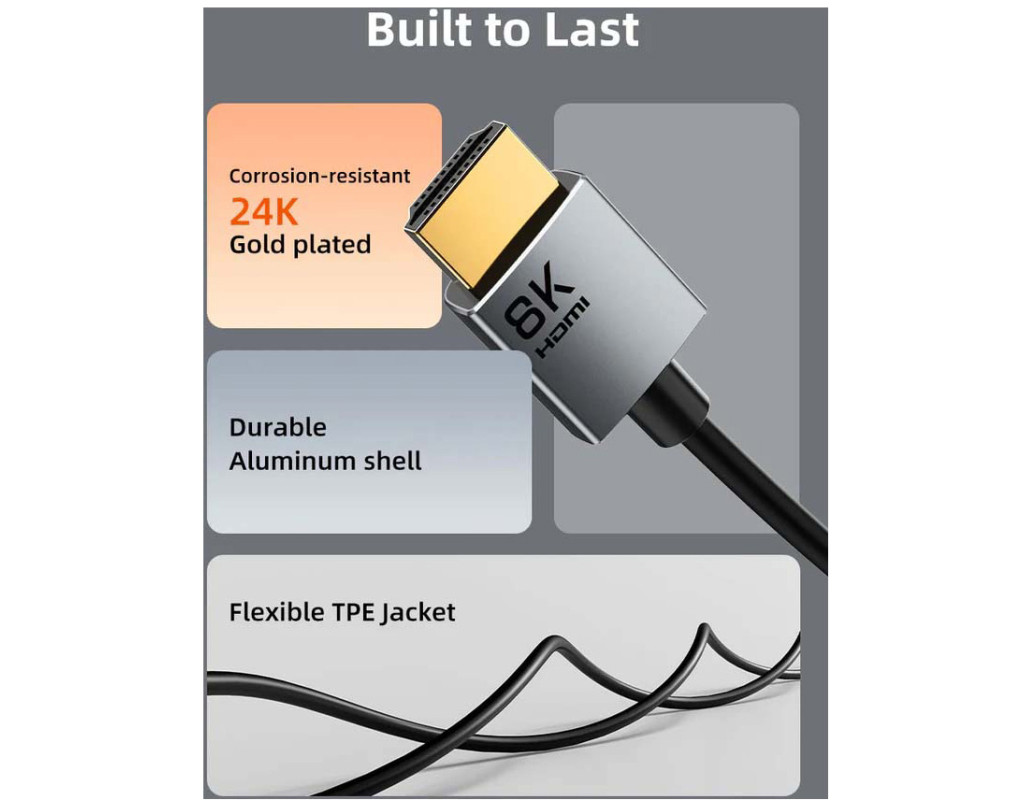 Built to Last

Corrosion-resistant
24K
Gold plated

8K
HDMI

Durable
Aluminum shell

Flexible TPE Jacket